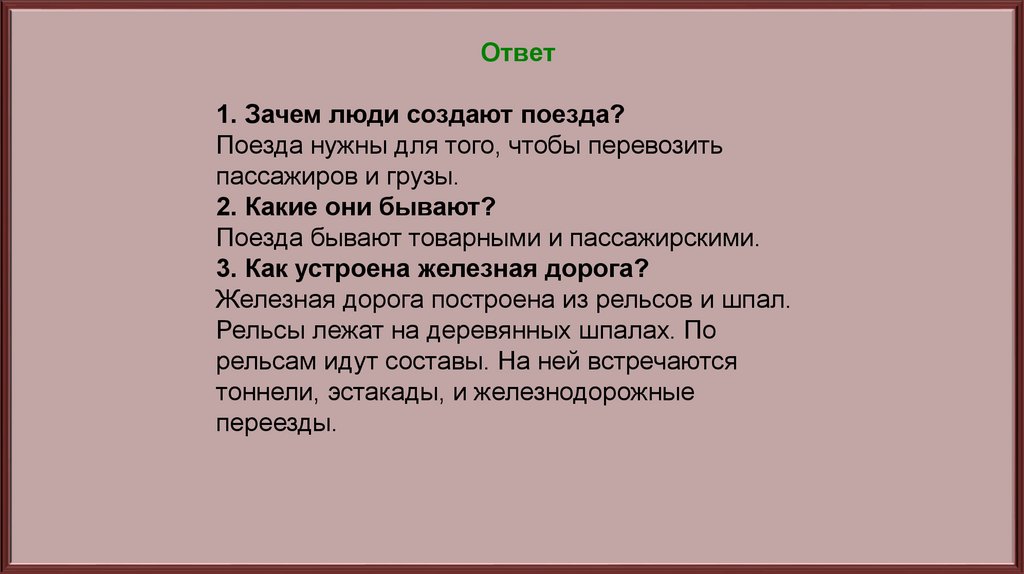 Ответ

1. Зачем люди создают поезда?
Поезда нужны для того, чтобы перевозить пассажиров и грузы.
2. Какие они бывают?
Поезда бывают товарными и пассажирскими.
3. Как устроена железная дорога?
Железная дорога построена из рельсов и шпал. Рельсы лежат на деревянных шпалах. По рельсам идут составы. На ней встречаются тоннели, эстакады, и железнодорожные переезды.